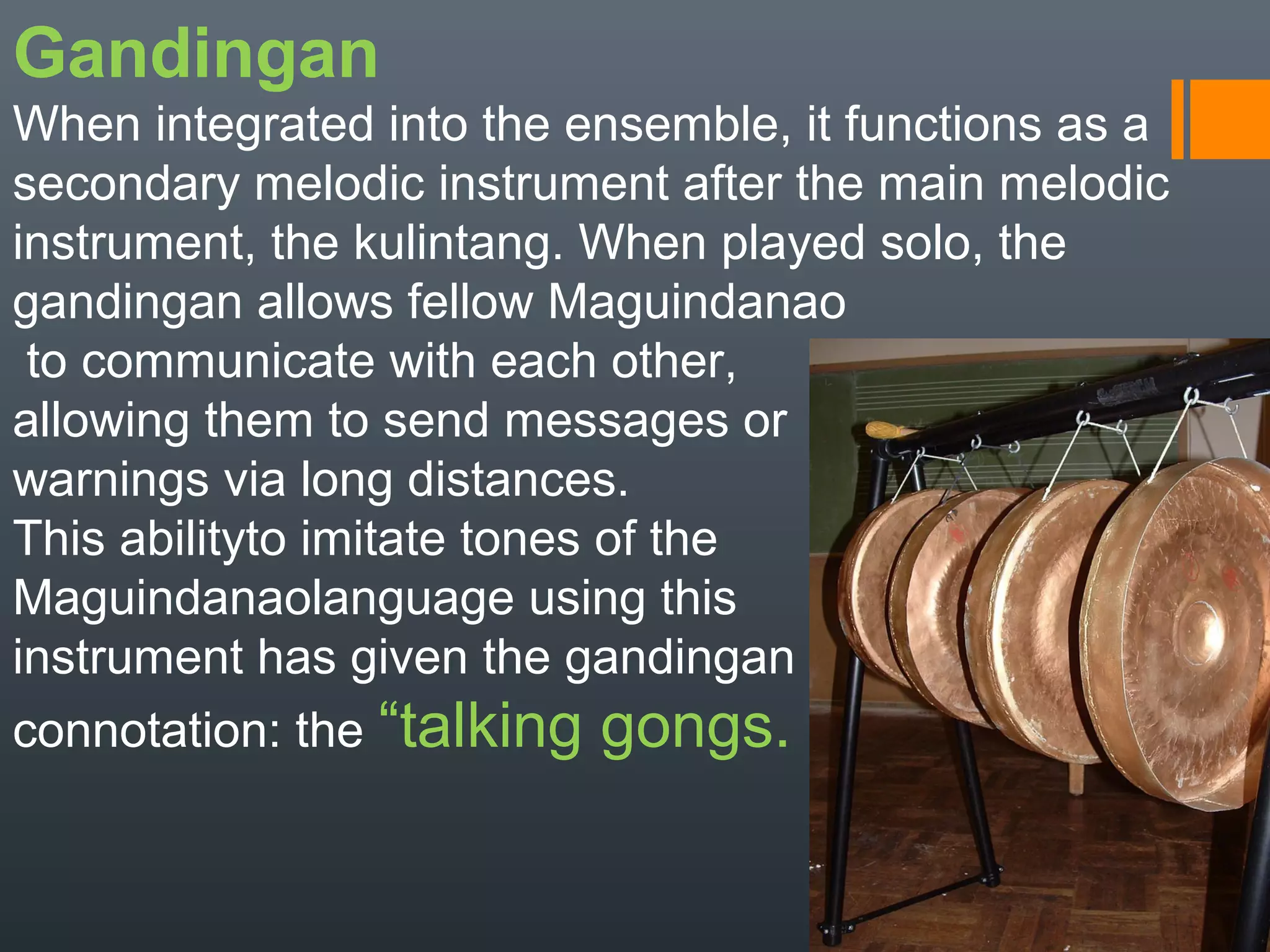 Gandingan

When integrated into the ensemble, it functions as a secondary melodic instrument after the main melodic instrument, the kulintang. When played solo, the gandingan allows fellow Maguindanao to communicate with each other, allowing them to send messages or warnings via long distances.
This abilityto imitate tones of the Maguindanaolanguage using this instrument has given the gandingan connotation: the “talking gongs.